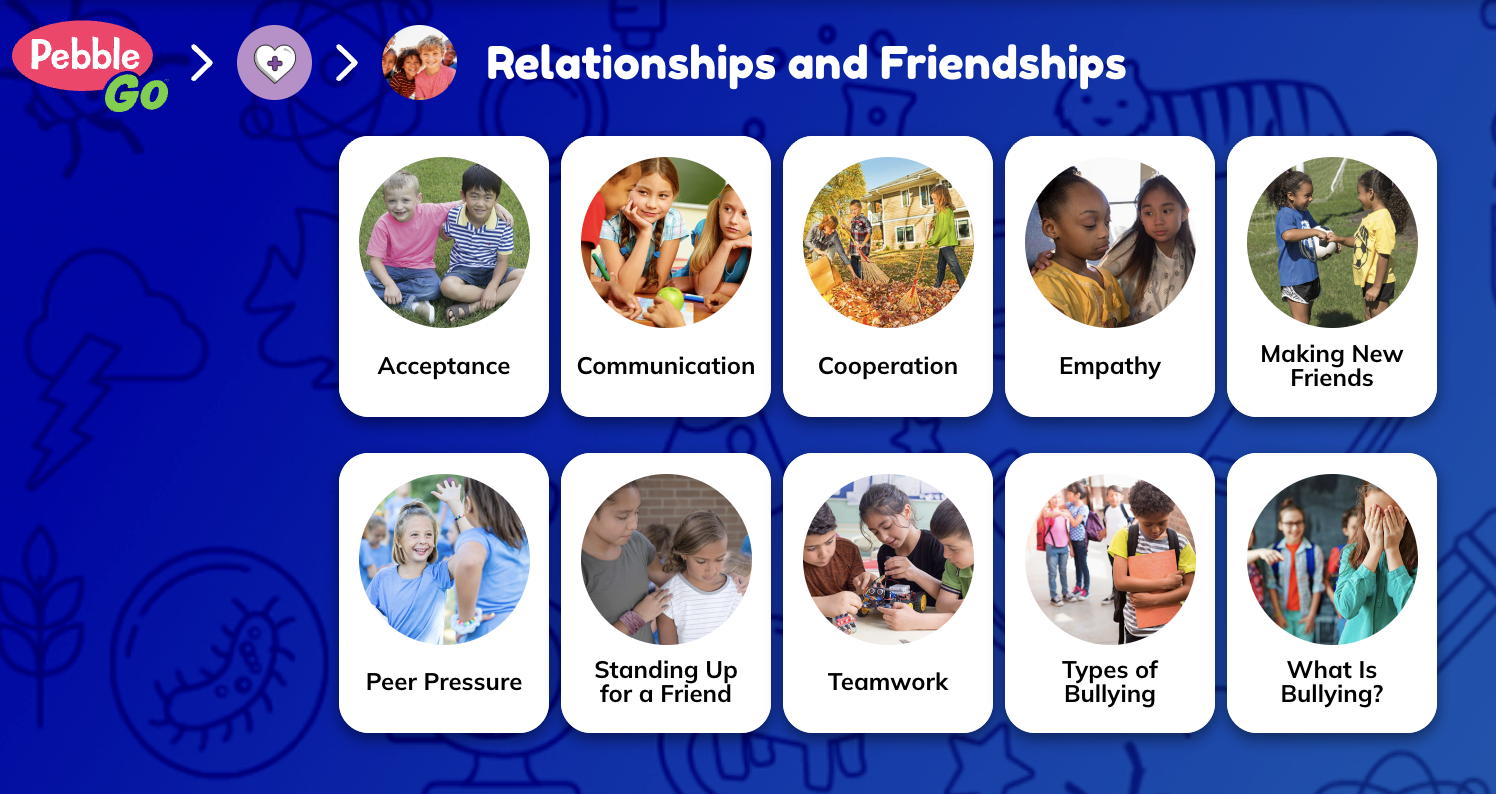 Pebble Go > > Relationships and Friendships

Acceptance

Communication

Cooperation

Empathy

Making New Friends

Peer Pressure

Standing Up for a Friend

Teamwork

Types of Bullying

What Is Bullying?